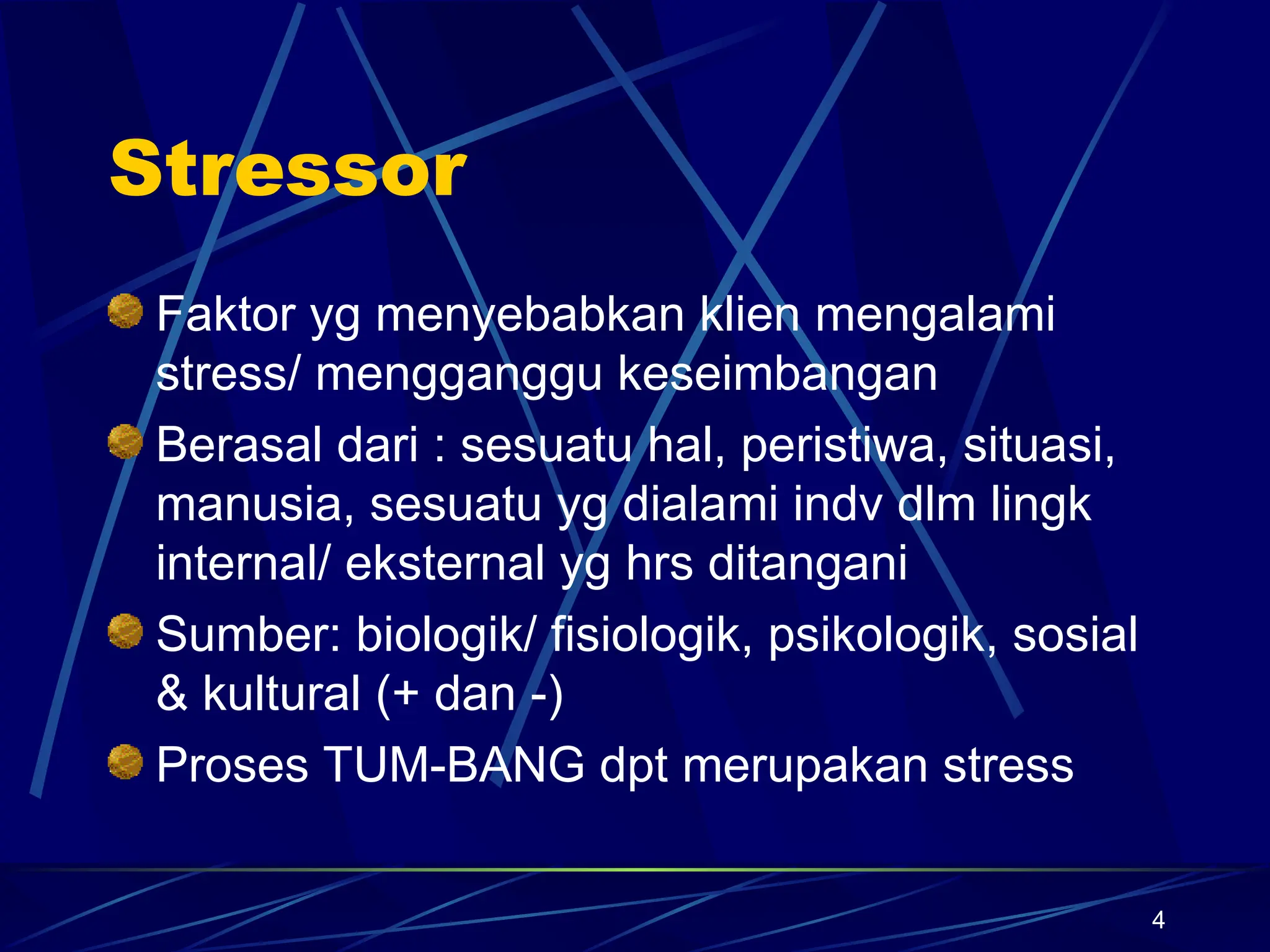 Stressor

Faktor yg menyebabkan klien mengalami stress/ mengganggu keseimbangan

Berasal dari : sesuatu hal, peristiwa, situasi, manusia, sesuatu yg dialami indv dlm lingk internal/ eksternal yg hrs ditangani

Sumber: biologik/ fisiologik, psikologik, sosial & kultural (+ dan -)

Proses TUM-BANG dpt merupakan stress

4